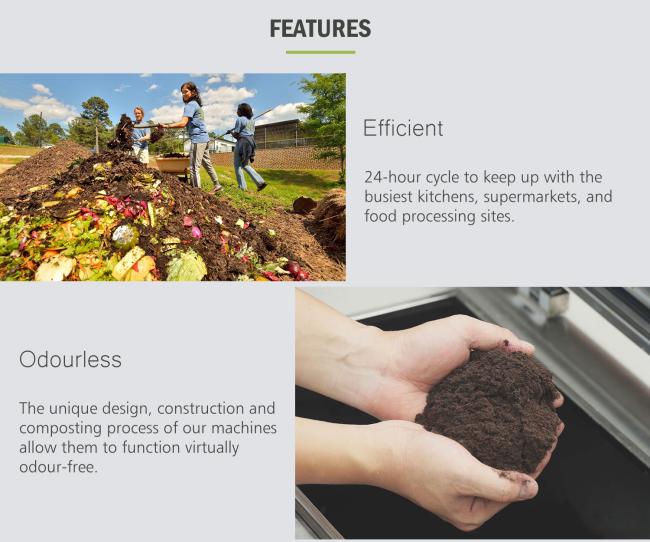 FEATURES

Efficient

24-hour cycle to keep up with the busiest kitchens, supermarkets, and food processing sites.

Odourless

The unique design, construction and composting process of our machines allow them to function virtually odour-free.